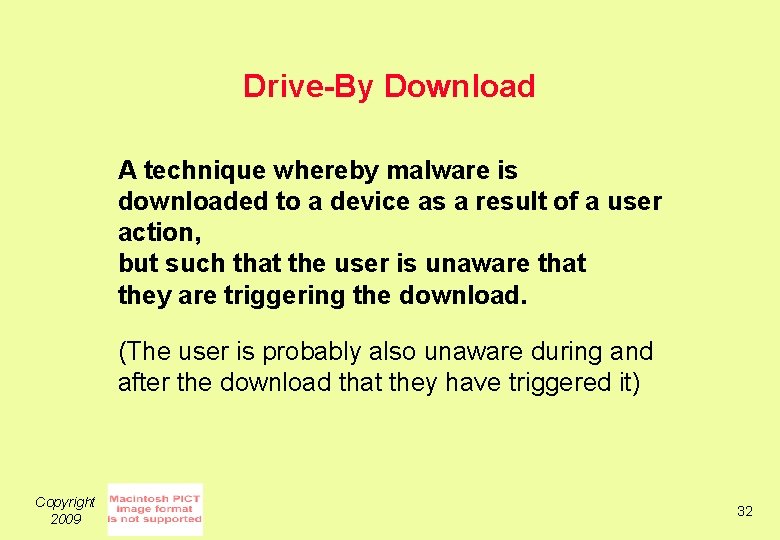 Drive-By Download

A technique whereby malware is downloaded to a device as a result of a user action,
but such that the user is unaware that they are triggering the download.

(The user is probably also unaware during and after the download that they have triggered it)

Copyright 2009

Macintosh PICT image format is not supported

32